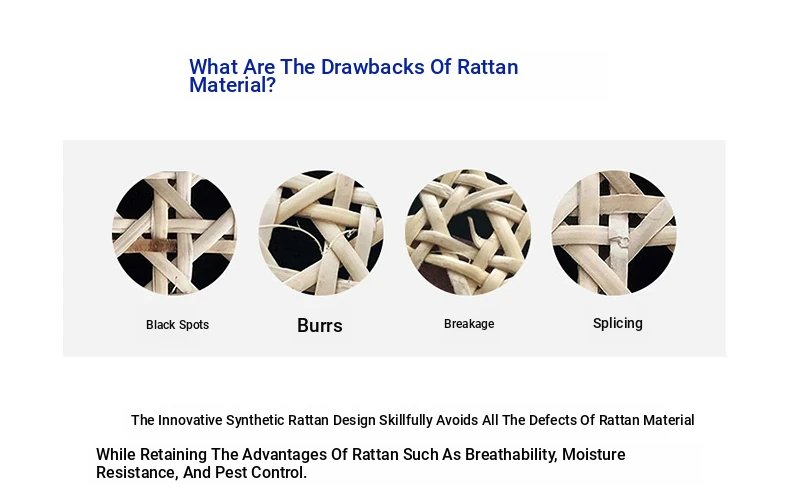 What Are The Drawbacks Of Rattan Material?

Black Spots

Burrs

Breakage

Splicing

The Innovative Synthetic Rattan Design Skillfully Avoids All The Defects Of Rattan Material

While Retaining The Advantages Of Rattan Such As Breathability, Moisture Resistance, And Pest Control.